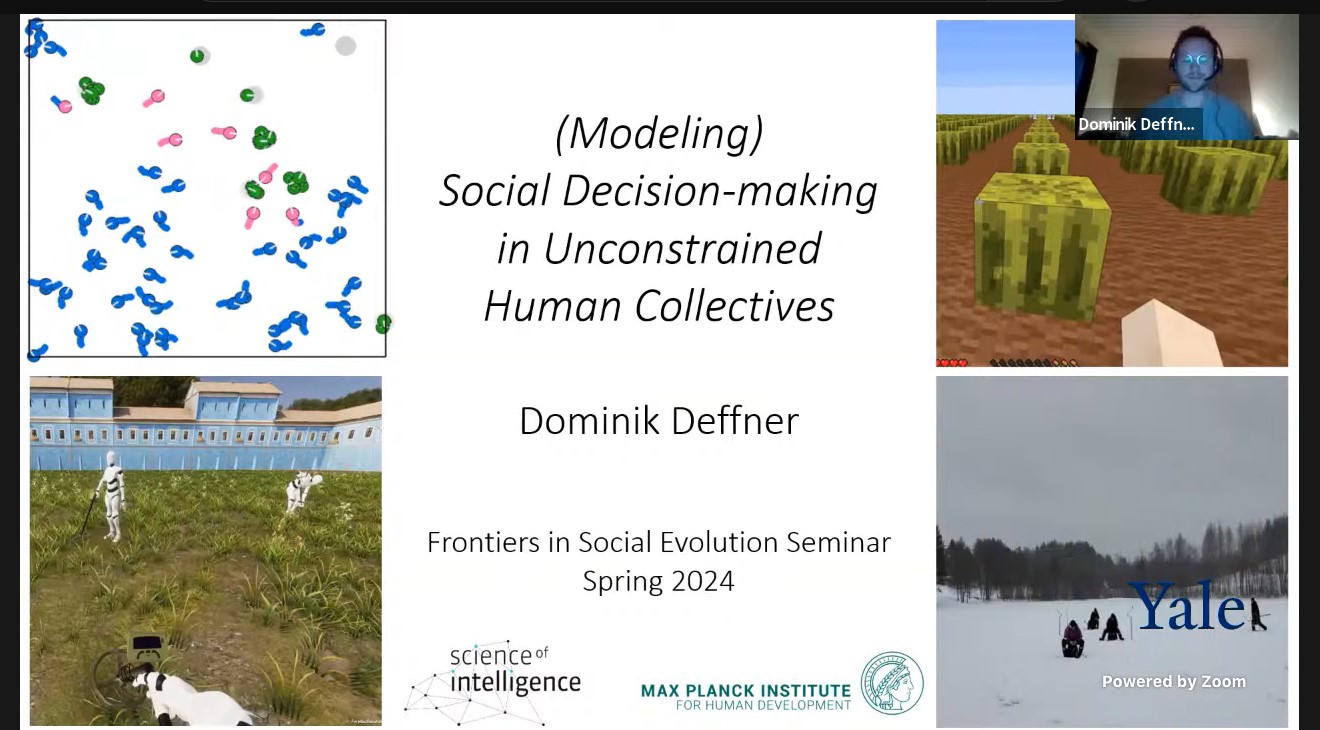 Dominik Deffn...

(Modeling)
Social Decision-making in Unconstrained Human Collectives

Dominik Deffner

Frontiers in Social Evolution Seminar
Spring 2024

science of intelligence

MAX PLANCK INSTITUTE FOR HUMAN DEVELOPMENT

Yale

Powered by Zoom